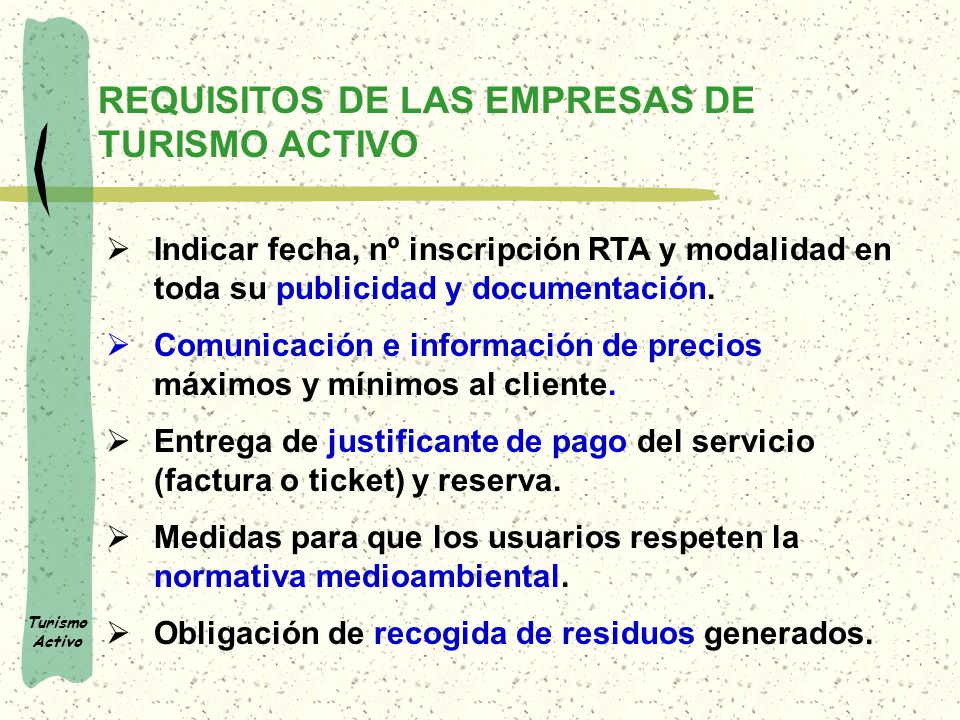 REQUISITOS DE LAS EMPRESAS DE TURISMO ACTIVO

➢ Indicar fecha, nº inscripción RTA y modalidad en toda su publicidad y documentación.

➢ Comunicación e información de precios máximos y mínimos al cliente.

➢ Entrega de justificante de pago del servicio (factura o ticket) y reserva.

➢ Medidas para que los usuarios respeten la normativa medioambiental.

➢ Obligación de recogida de residuos generados.

Turismo Activo